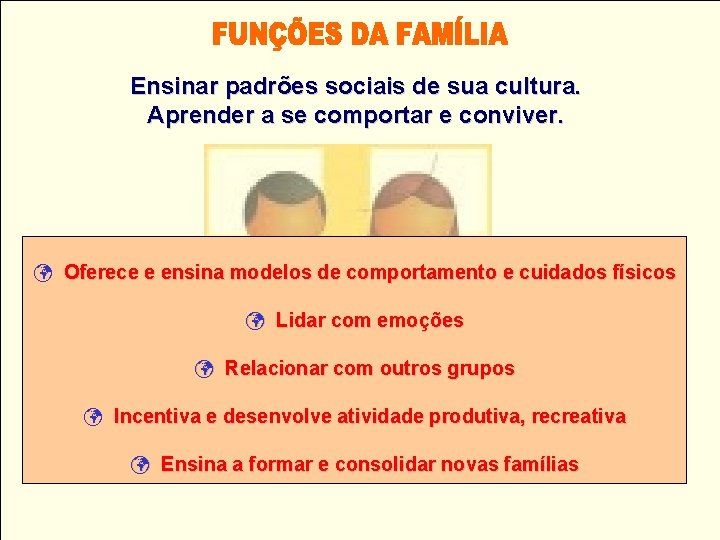 FUNÇÕES DA FAMÍLIA

Ensinar padrões sociais de sua cultura.
Aprender a se comportar e conviver.

Oferece e ensina modelos de comportamento e cuidados físicos

Lidar com emoções

Relacionar com outros grupos

Incentiva e desenvolve atividade produtiva, recreativa

Ensina a formar e consolidar novas famílias